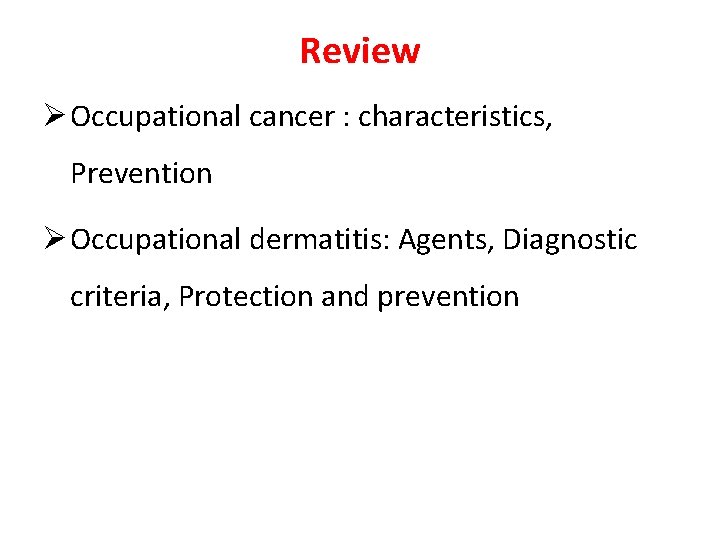 Review

➢ Occupational cancer : characteristics, Prevention

➢ Occupational dermatitis: Agents, Diagnostic criteria, Protection and prevention